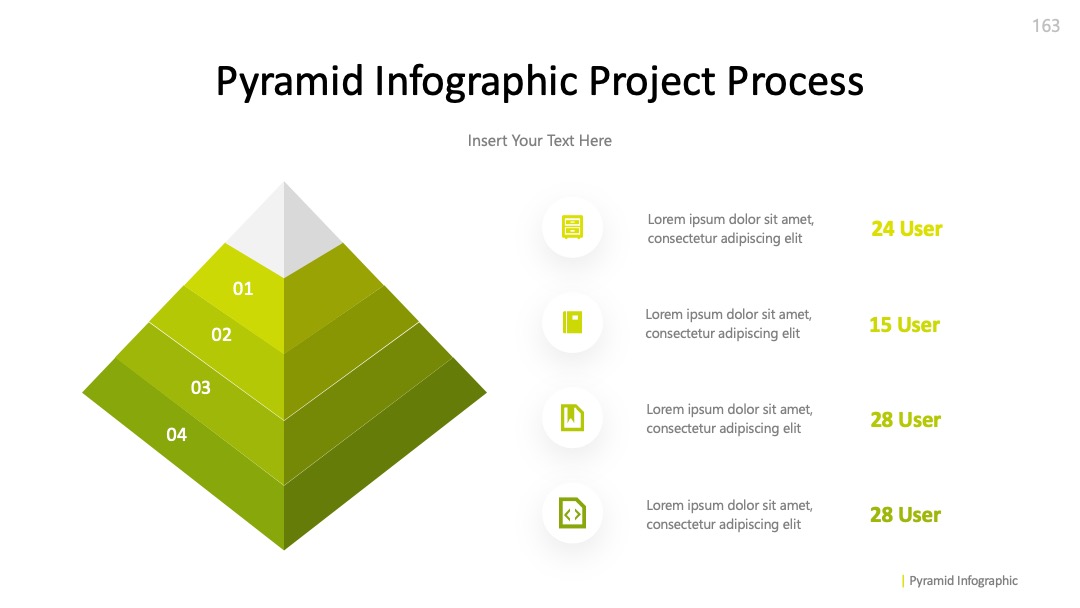 163

Pyramid Infographic Project Process

Insert Your Text Here

01

02

03

04

Lorem ipsum dolor sit amet, consectetur adipiscing elit

24 User

Lorem ipsum dolor sit amet, consectetur adipiscing elit

15 User

Lorem ipsum dolor sit amet, consectetur adipiscing elit

28 User

Lorem ipsum dolor sit amet, consectetur adipiscing elit

28 User

| Pyramid Infographic